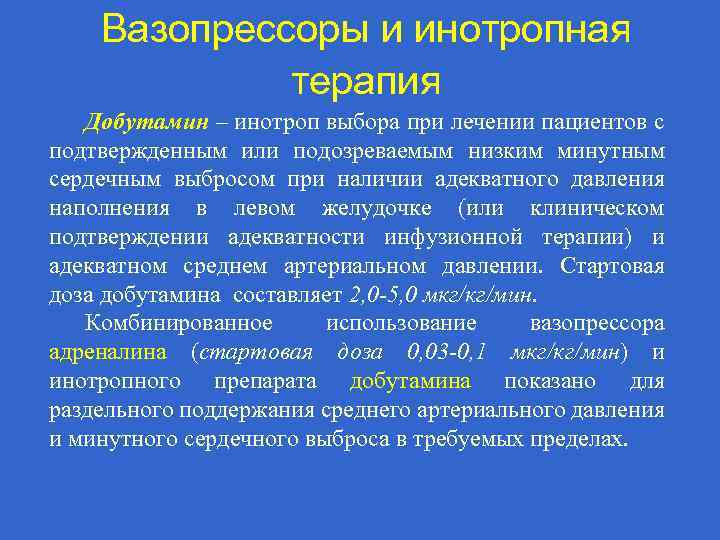 Вазопрессоры и инотропная терапия

Добутамин – инотроп выбора при лечении пациентов с подтвержденным или подозреваемым низким минутным сердечным выбросом при наличии адекватного давления наполнения в левом желудочке (или клиническом подтверждении адекватности инфузионной терапии) и адекватном среднем артериальном давлении. Стартовая доза добутамина составляет 2,0-5,0 мкг/кг/мин.

Комбинированное использование вазопрессора адреналина (стартовая доза 0,03-0,1 мкг/кг/мин) и инотропного препарата добутамина показано для раздельного поддержания среднего артериального давления и минутного сердечного выброса в требуемых пределах.